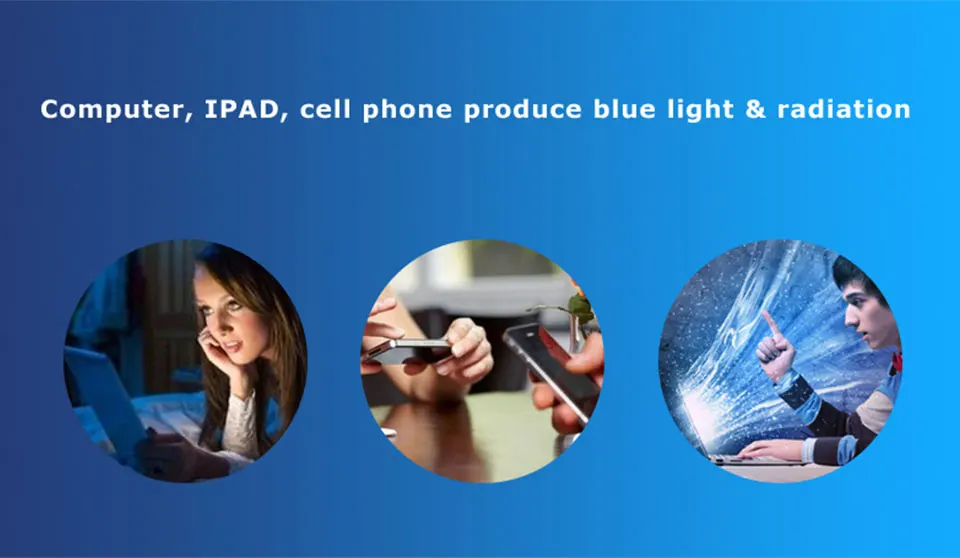 Computer, IPAD, cell phone produce blue light & radiation